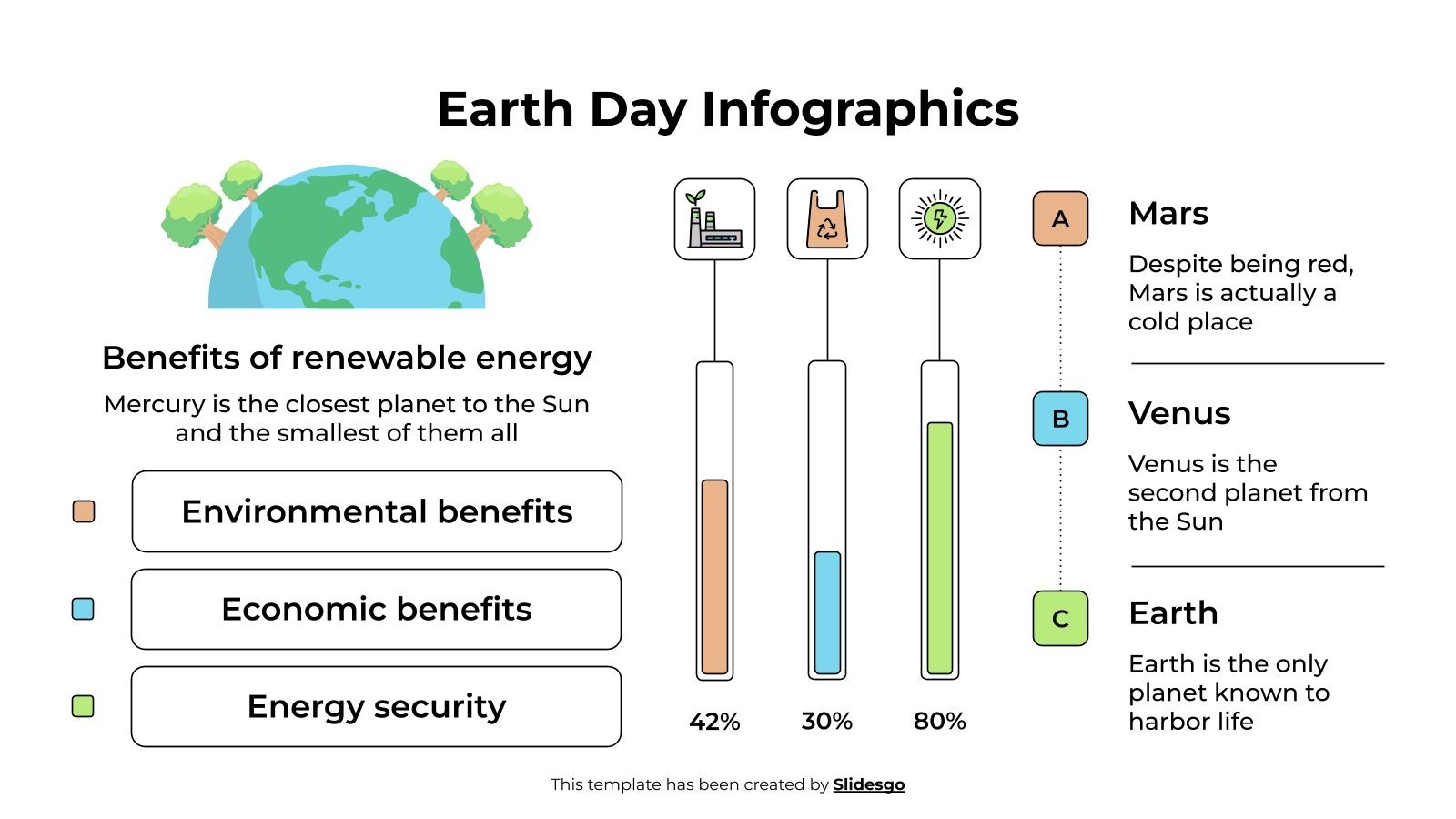 Earth Day Infographics

Benefits of renewable energy

Mercury is the closest planet to the Sun and the smallest of them all

Environmental benefits

Economic benefits

Energy security

42%

30%

80%

A

Mars

Despite being red, Mars is actually a cold place

B

Venus

Venus is the second planet from the Sun

C

Earth

Earth is the only planet known to harbor life

This template has been created by Slidesgo